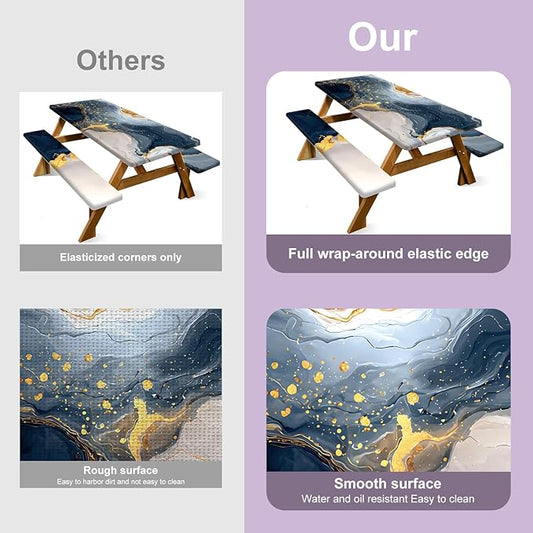 Others

Elasticized corners only

Rough surface
Easy to harbor dirt and not easy to clean

Our

Full wrap-around elastic edge

Smooth surface
Water and oil resistant Easy to clean